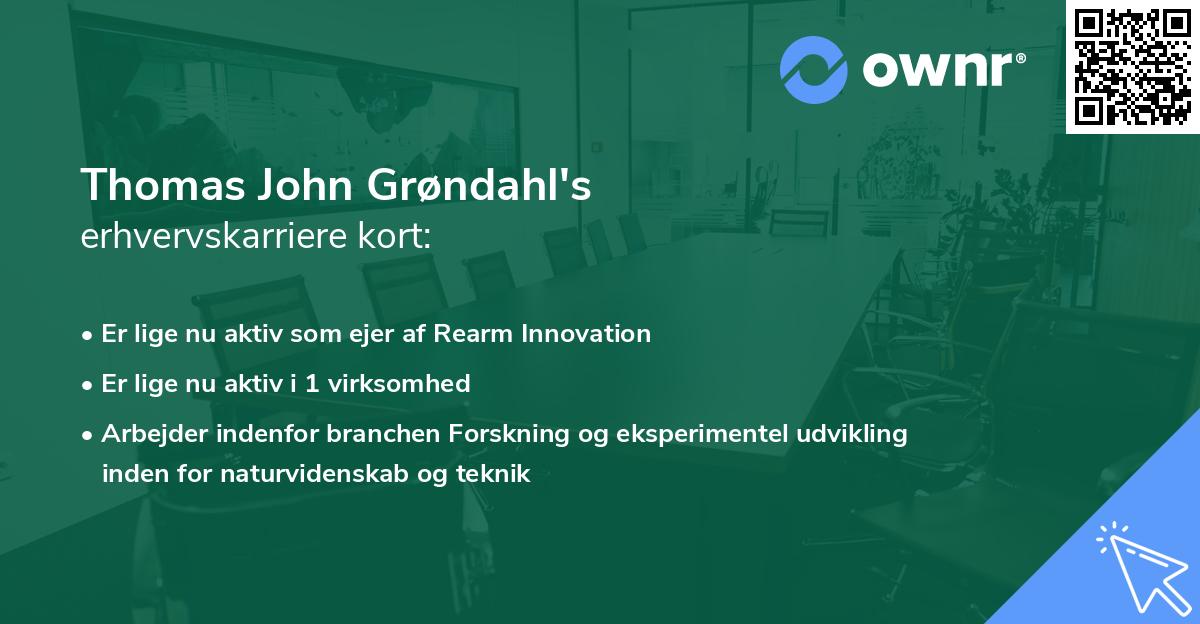 ownr®

Thomas John Grøndahl's
erhvervskarriere kort:

• Er lige nu aktiv som ejer af Rearm Innovation
• Er lige nu aktiv i 1 virksomhed
• Arbejder indenfor branchen Forskning og eksperimentel udvikling inden for naturvidenskab og teknik